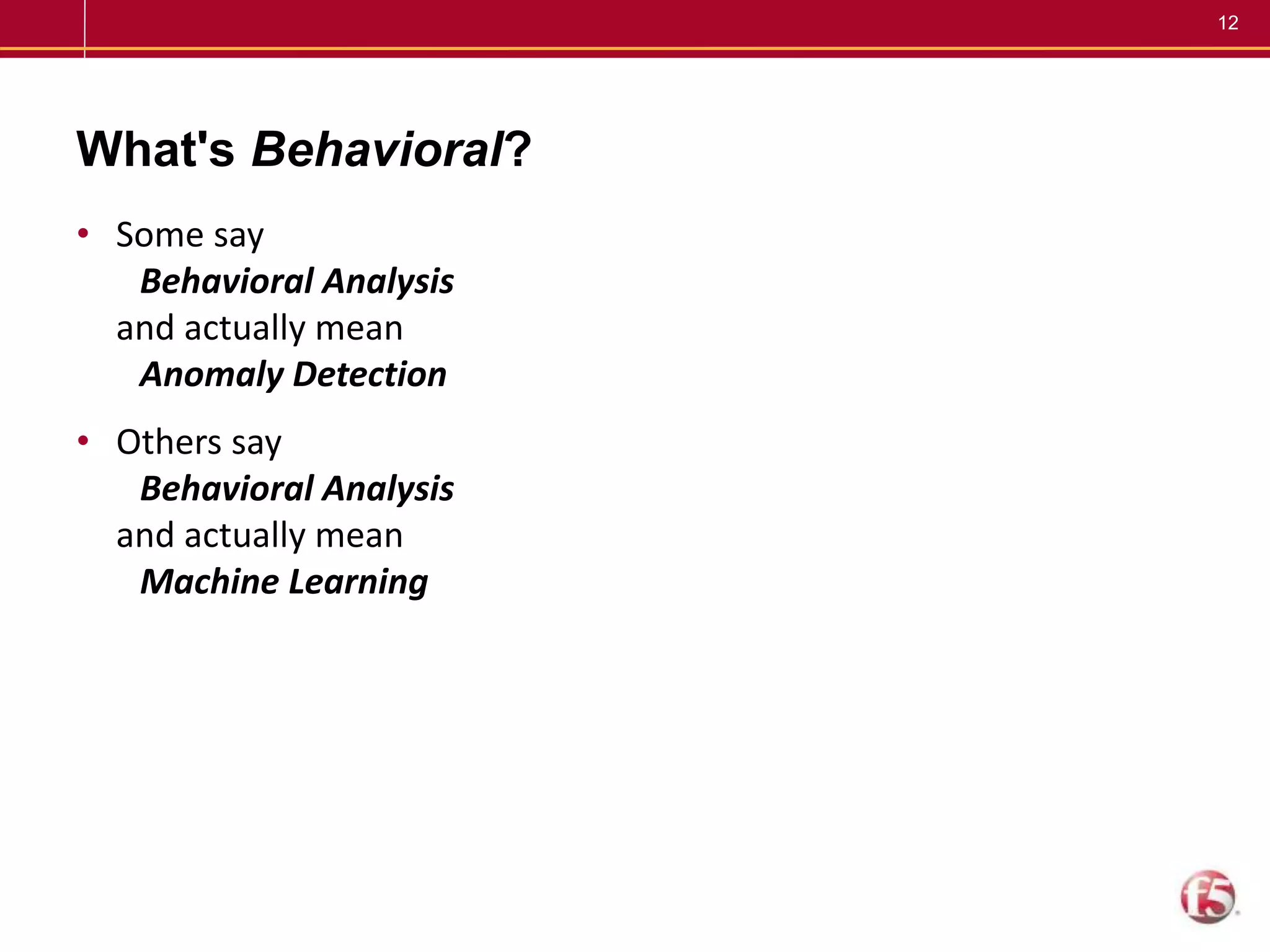 12

What's Behavioral?

• Some say
Behavioral Analysis
and actually mean
Anomaly Detection

• Others say
Behavioral Analysis
and actually mean
Machine Learning

f5